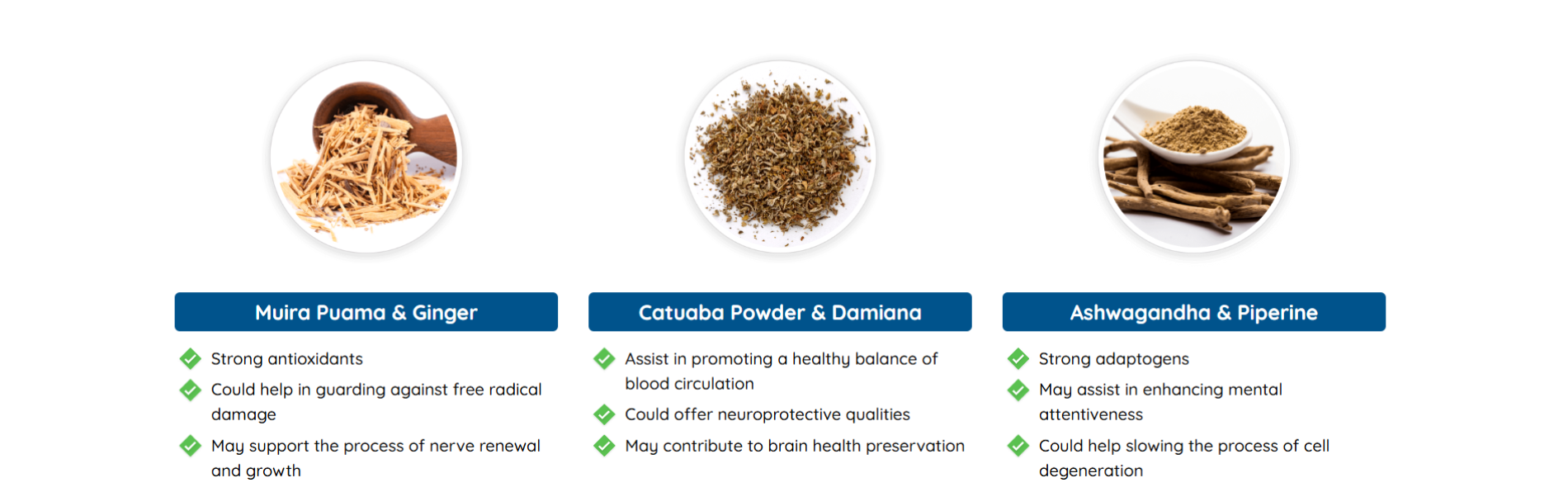 Muira Puama & Ginger

Strong antioxidants

Could help in guarding against free radical damage

May support the process of nerve renewal and growth

Catuaba Powder & Damiana

Assist in promoting a healthy balance of blood circulation

Could offer neuroprotective qualities

May contribute to brain health preservation

Ashwagandha & Piperine

Strong adaptogens

May assist in enhancing mental attentiveness

Could help slowing the process of cell degeneration